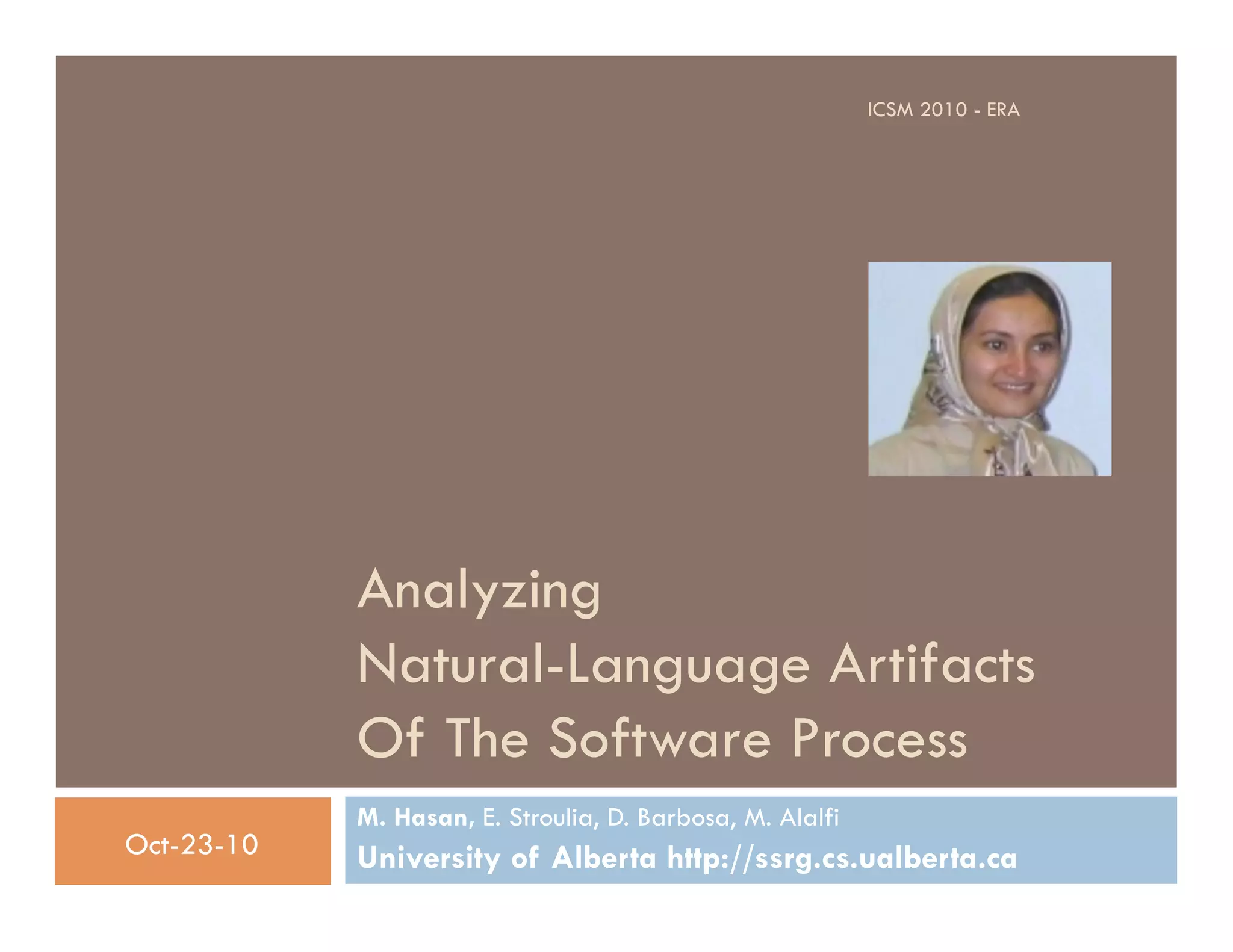 ICSM 2010 - ERA

Analyzing
Natural-Language Artifacts
Of The Software Process

Oct-23-10

M. Hasan, E. Stroulia, D. Barbosa, M. Alalfi
University of Alberta http://ssrg.cs.ualberta.ca